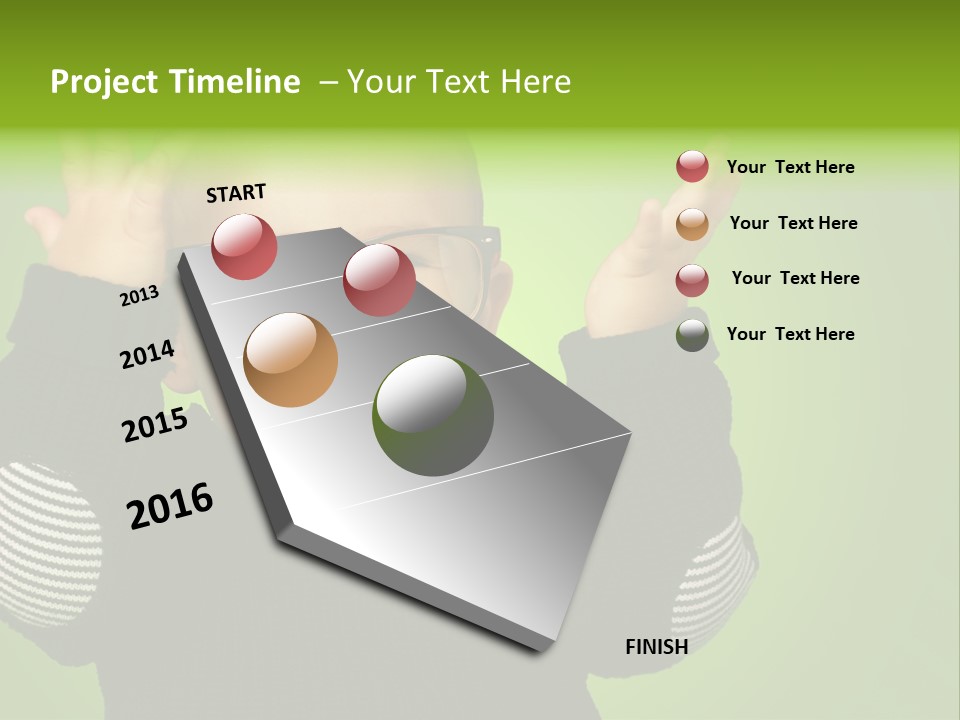 Project Timeline – Your Text Here

START

2013

2014

2015

2016

FINISH

Your Text Here

Your Text Here

Your Text Here

Your Text Here